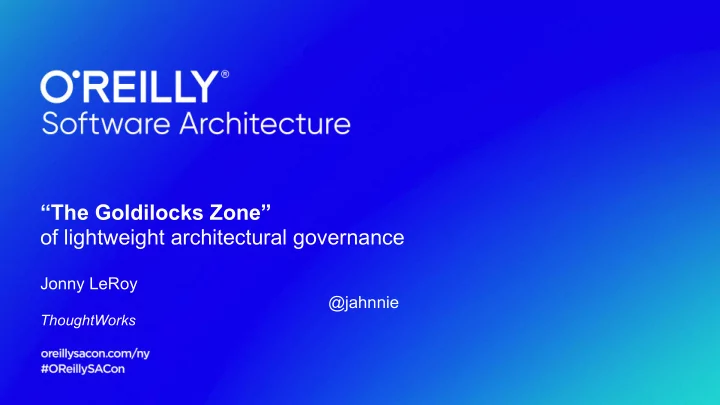 O'REILLY®
Software Architecture

"The Goldilocks Zone"
of lightweight architectural governance

Jonny LeRoy

@jahnnie

ThoughtWorks

oreillysacon.com/ny
#OReillySACon